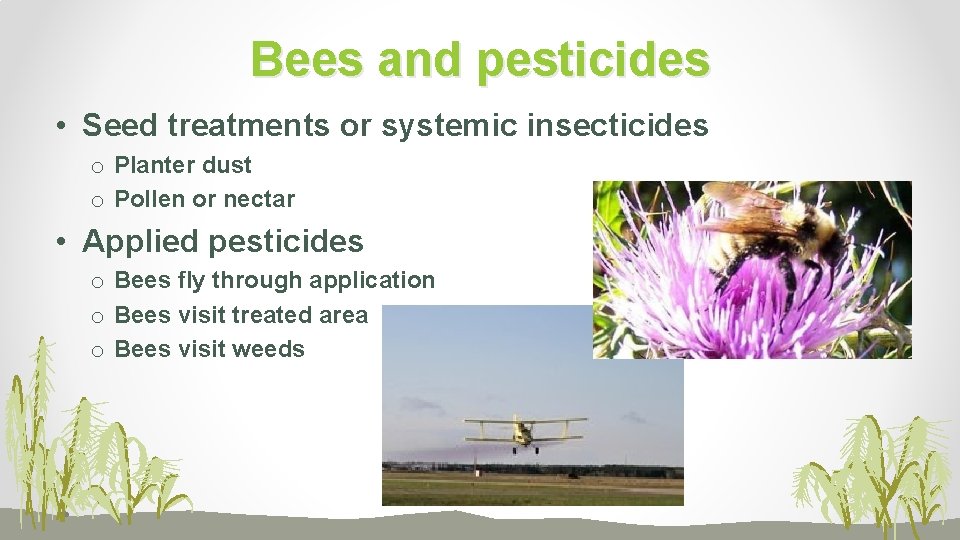 Bees and pesticides

• Seed treatments or systemic insecticides
 o Planter dust
 o Pollen or nectar

• Applied pesticides
 o Bees fly through application
 o Bees visit treated area
 o Bees visit weeds